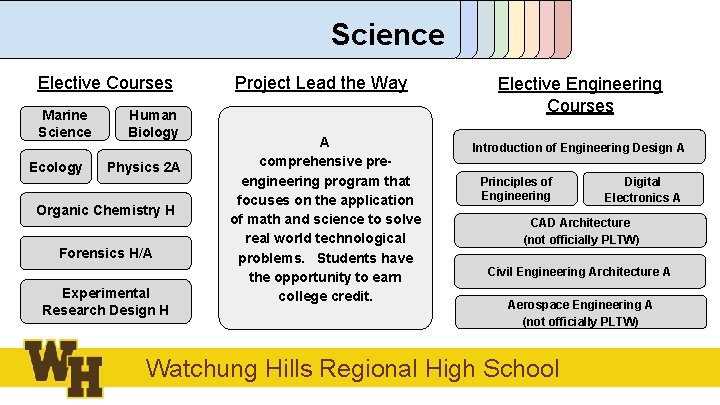 Science

Elective Courses

Marine Science

Human Biology

Ecology

Physics 2A

Organic Chemistry H

Forensics H/A

Experimental Research Design H

Project Lead the Way

A comprehensive pre-engineering program that focuses on the application of math and science to solve real world technological problems. Students have the opportunity to earn college credit.

Elective Engineering Courses

Introduction of Engineering Design A

Principles of Engineering

Digital Electronics A

CAD Architecture (not officially PLTW)

Civil Engineering Architecture A

Aerospace Engineering A (not officially PLTW)

WH

Watchung Hills Regional High School